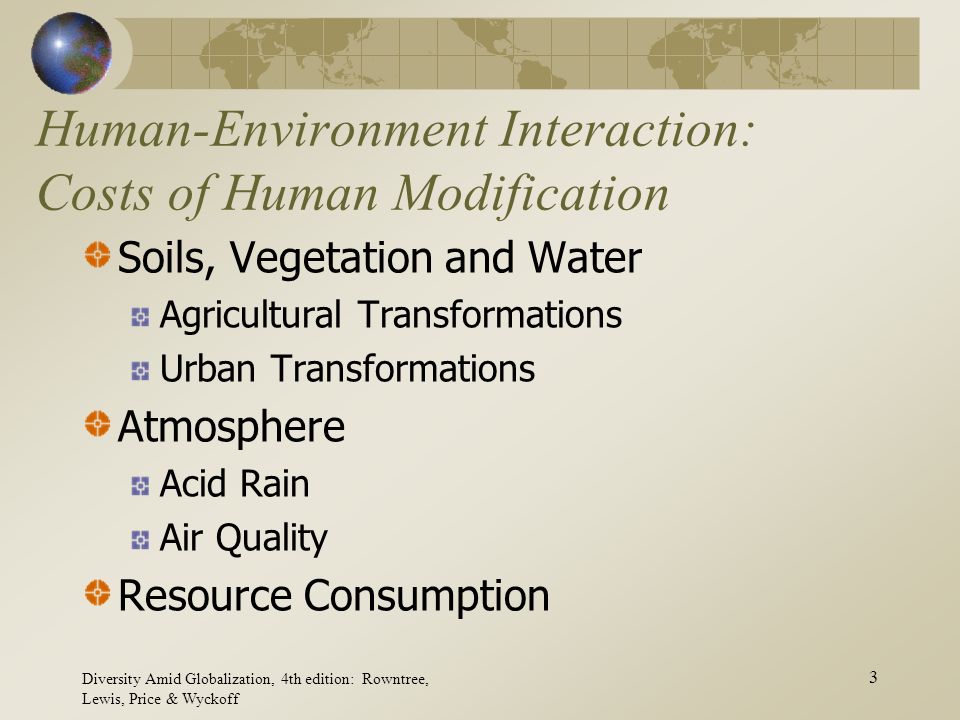 Human-Environment Interaction: Costs of Human Modification

Soils, Vegetation and Water

Agricultural Transformations

Urban Transformations

Atmosphere

Acid Rain

Air Quality

Resource Consumption

Diversity Amid Globalization, 4th edition: Rowntree, Lewis, Price & Wyckoff

3